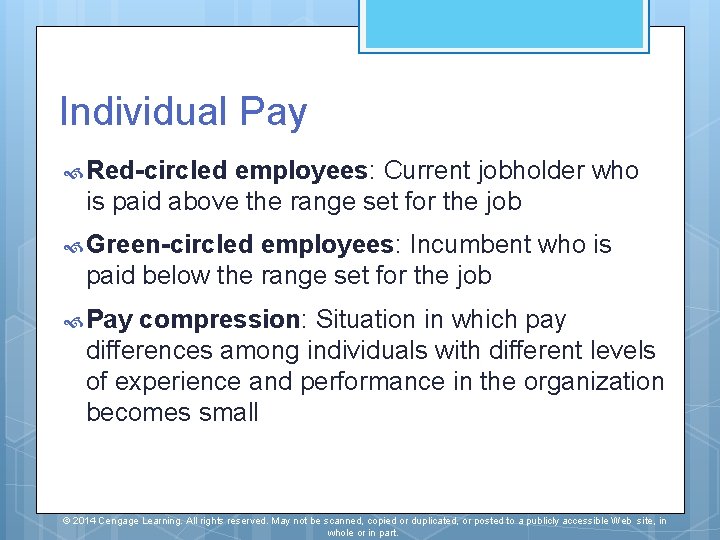 Individual Pay

Red-circled employees: Current jobholder who is paid above the range set for the job

Green-circled employees: Incumbent who is paid below the range set for the job

Pay compression: Situation in which pay differences among individuals with different levels of experience and performance in the organization becomes small

© 2014 Cengage Learning. All rights reserved. May not be scanned, copied or duplicated, or posted to a publicly accessible Web site, in whole or in part.